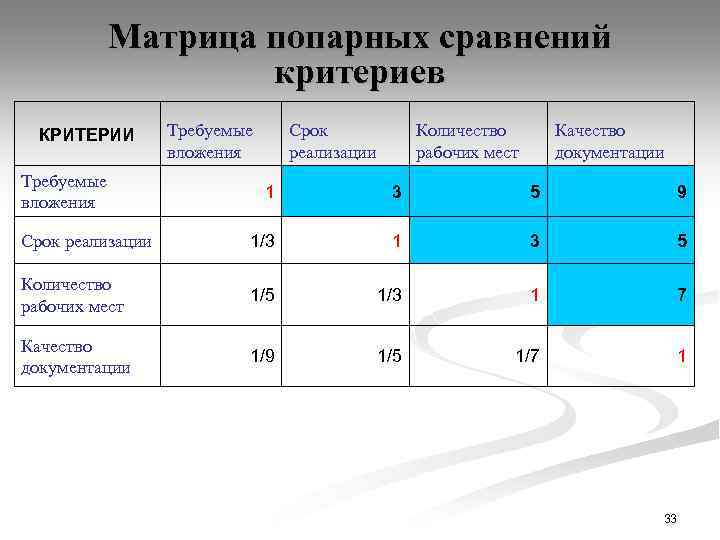 Матрица попарных сравнений критериев

| КРИТЕРИИ | Требуемые вложения | Срок реализации | Количество рабочих мест | Качество документации |
|---|---|---|---|---|
| Требуемые вложения | 1 | 3 | 5 | 9 |
| Срок реализации | 1/3 | 1 | 3 | 5 |
| Количество рабочих мест | 1/5 | 1/3 | 1 | 7 |
| Качество документации | 1/9 | 1/5 | 1/7 | 1 |

33